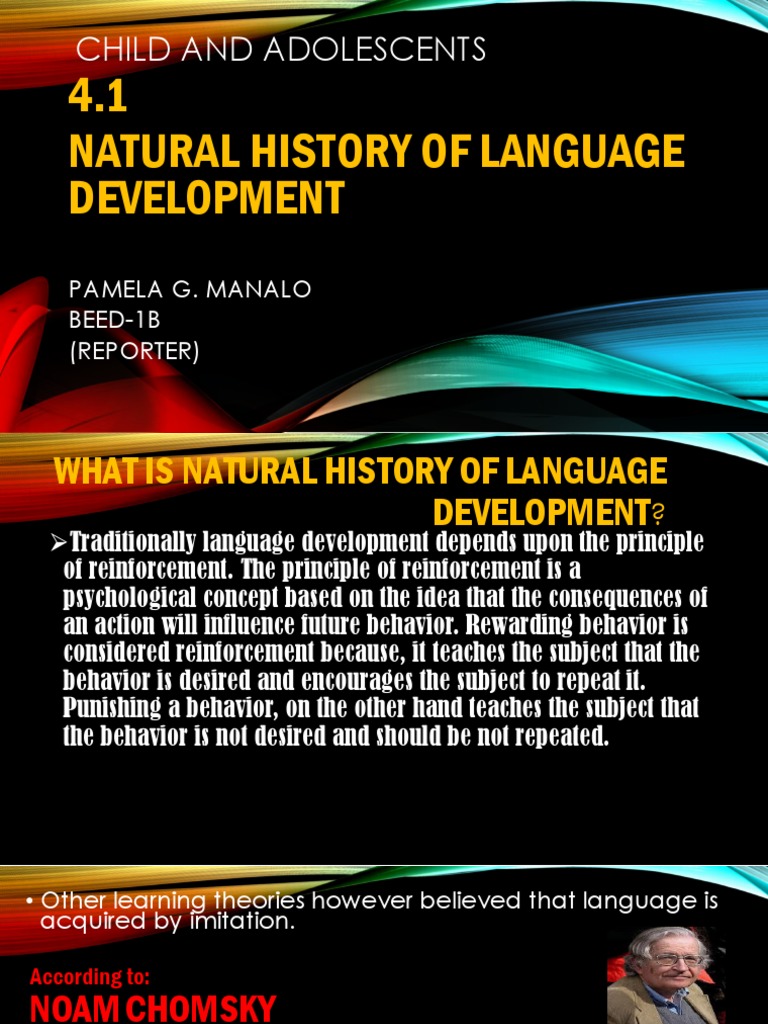 CHILD AND ADOLESCENTS

4.1
NATURAL HISTORY OF LANGUAGE DEVELOPMENT

PAMELA G. MANALO
BEED-1B
(REPORTER)

WHAT IS NATURAL HISTORY OF LANGUAGE DEVELOPMENT?

➢Traditionally language development depends upon the principle of reinforcement. The principle of reinforcement is a psychological concept based on the idea that the consequences of an action will influence future behavior. Rewarding behavior is considered reinforcement because, it teaches the subject that the behavior is desired and encourages the subject to repeat it. Punishing a behavior, on the other hand teaches the subject that the behavior is not desired and should be not repeated.

• Other learning theories however believed that language is acquired by imitation.

According to:
NOAM CHOMSKY